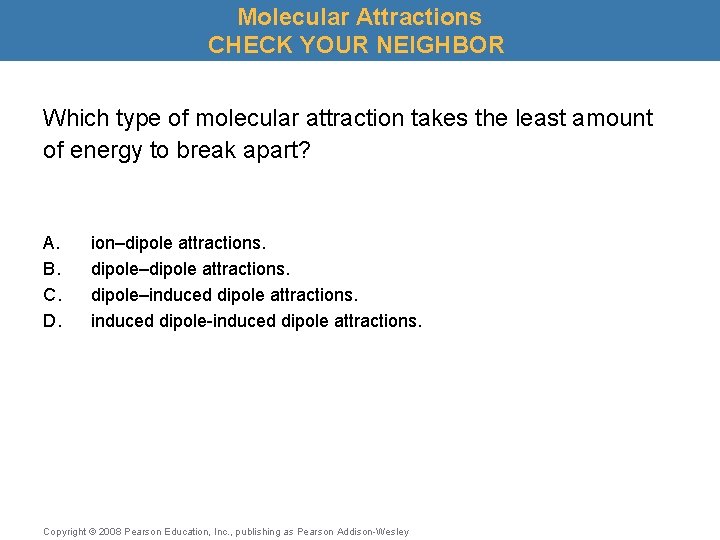 Molecular Attractions
CHECK YOUR NEIGHBOR

Which type of molecular attraction takes the least amount of energy to break apart?

A. ion–dipole attractions.
B. dipole–dipole attractions.
C. dipole–induced dipole attractions.
D. induced dipole-induced dipole attractions.

Copyright © 2008 Pearson Education, Inc., publishing as Pearson Addison-Wesley